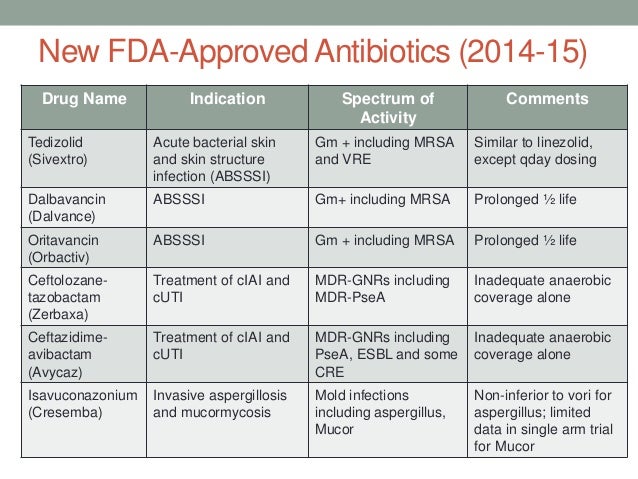 New FDA-Approved Antibiotics (2014-15)

| Drug Name | Indication | Spectrum of Activity | Comments |
|---|---|---|---|
| Tedizolid (Sivextro) | Acute bacterial skin and skin structure infection (ABSSSI) | Gm + including MRSA and VRE | Similar to linezolid, except qday dosing |
| Dalbavancin (Dalvance) | ABSSSI | Gm+ including MRSA | Prolonged ½ life |
| Oritavancin (Orbactiv) | ABSSSI | Gm + including MRSA | Prolonged ½ life |
| Ceftolozane-tazobactam (Zerbaxa) | Treatment of cIAI and cUTI | MDR-GNRs including MDR-PseA | Inadequate anaerobic coverage alone |
| Ceftazidime-avibactam (Avycaz) | Treatment of cIAI and cUTI | MDR-GNRs including PseA, ESBL and some CRE | Inadequate anaerobic coverage alone |
| Isavuconazonium (Cresemba) | Invasive aspergillosis and mucormycosis | Mold infections including aspergillus, Mucor | Non-inferior to vori for aspergillus; limited data in single arm trial for Mucor |